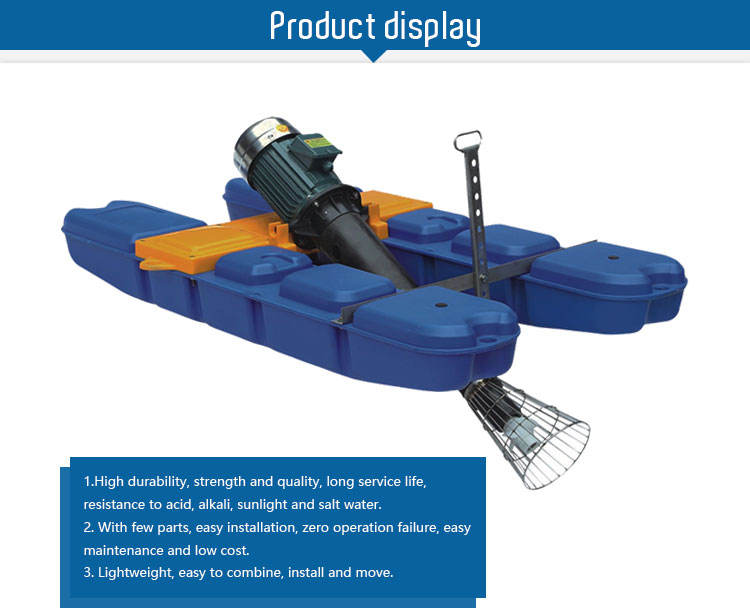 Product display

1.High durability, strength and quality, long service life, resistance to acid, alkali, sunlight and salt water.
2. With few parts, easy installation, zero operation failure, easy maintenance and low cost.
3. Lightweight, easy to combine, install and move.